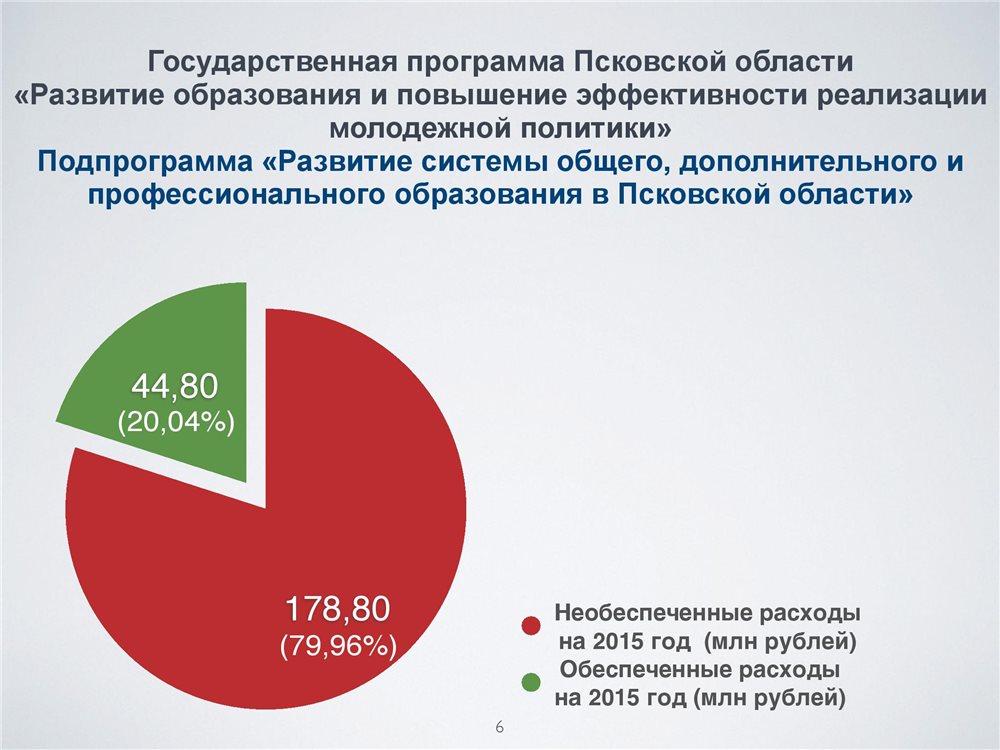 Государственная программа Псковской области «Развитие образования и повышение эффективности реализации молодежной политики»
Подпрограмма «Развитие системы общего, дополнительного и профессионального образования в Псковской области»

44,80
(20,04%)

178,80
(79,96%)

Необеспеченные расходы на 2015 год (млн рублей)
Обеспеченные расходы на 2015 год (млн рублей)

6